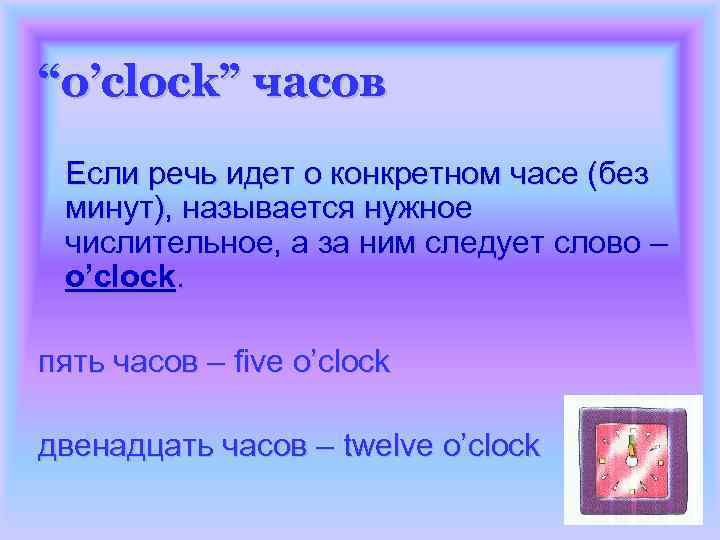 “o’clock” часов

Если речь идет о конкретном часе (без минут), называется нужное числительное, а за ним следует слово – o’clock.

пять часов – five o’clock

двенадцать часов – twelve o’clock